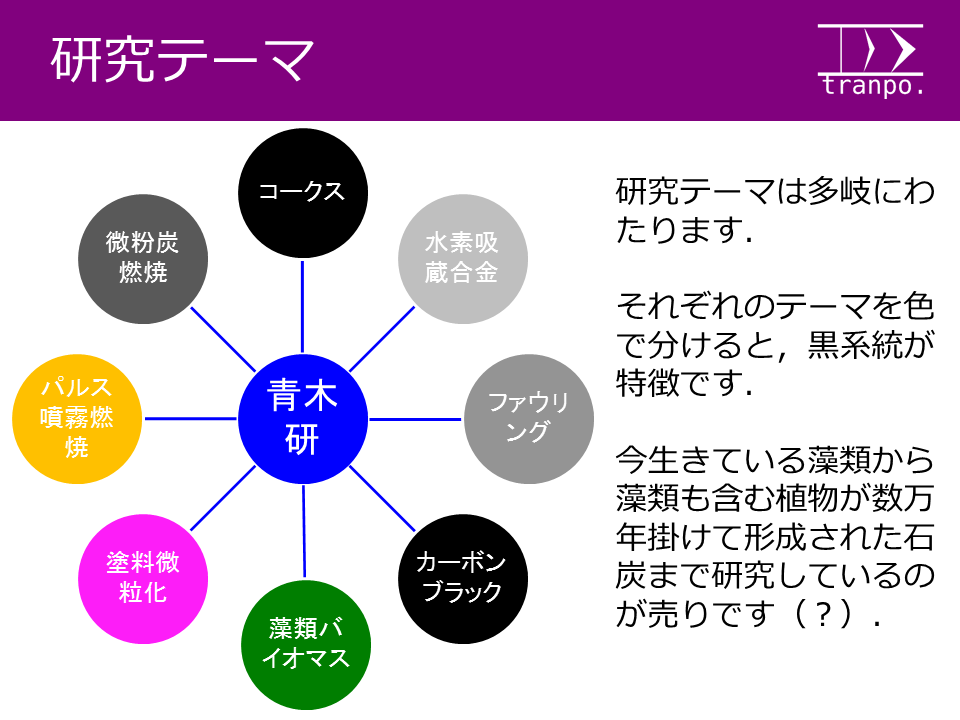 研究テーマ

tranpo.

コークス

微粉炭燃焼

水素吸蔵合金

パルス噴霧燃焼

青木研

ファウリング

塗料微粒化

カーボンブラック

藻類バイオマス

研究テーマは多岐にわたります.

それぞれのテーマを色で分けると，黒系統が特徴です.

今生きている藻類から藻類も含む植物が数万年掛けて形成された石炭まで研究しているのが売りです（？）.